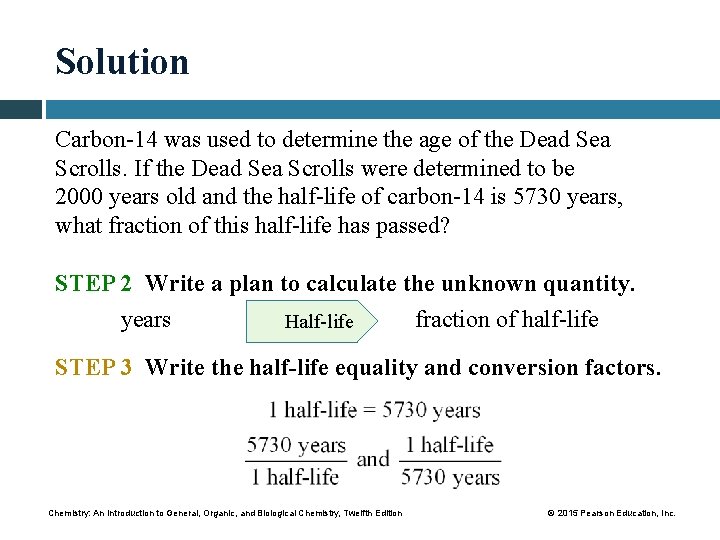 Solution

Carbon-14 was used to determine the age of the Dead Sea Scrolls. If the Dead Sea Scrolls were determined to be 2000 years old and the half-life of carbon-14 is 5730 years, what fraction of this half-life has passed?

STEP 2 Write a plan to calculate the unknown quantity.

years Half-life fraction of half-life

STEP 3 Write the half-life equality and conversion factors.

1 half-life = 5730 years

$\frac{5730 \text{ years}}{1 \text{ half-life}}$ and $\frac{1 \text{ half-life}}{5730 \text{ years}}$

Chemistry: An Introduction to General, Organic, and Biological Chemistry, Twelfth Edition © 2015 Pearson Education, Inc.